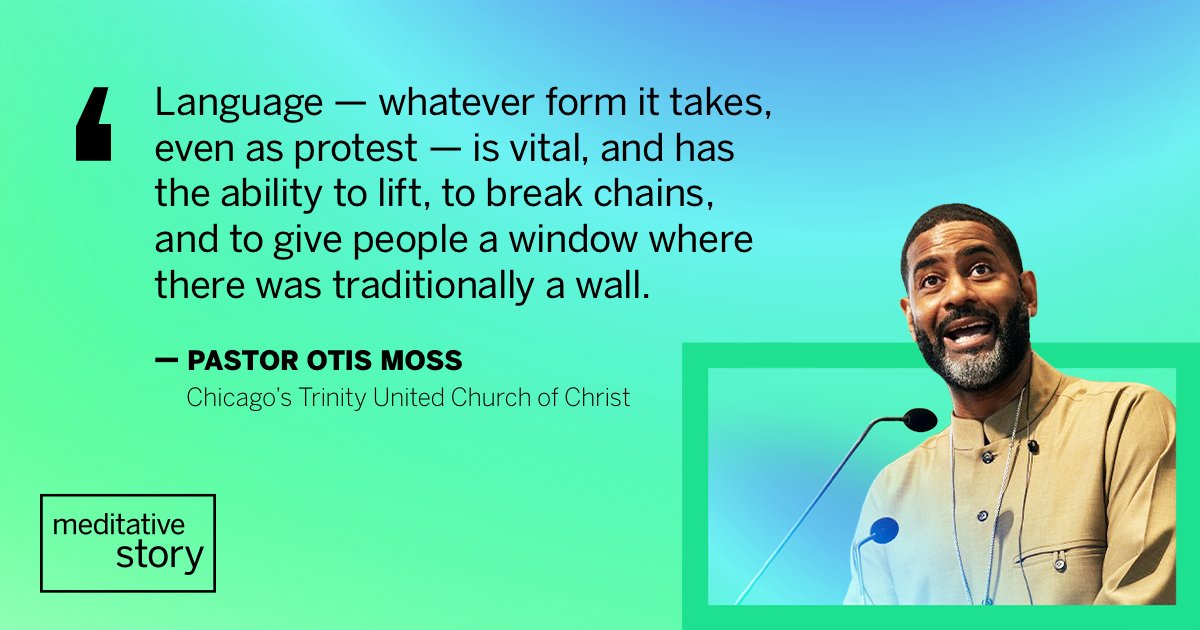 ‘ Language — whatever form it takes, even as protest — is vital, and has the ability to lift, to break chains, and to give people a window where there was traditionally a wall.

— PASTOR OTIS MOSS
Chicago’s Trinity United Church of Christ

meditative story